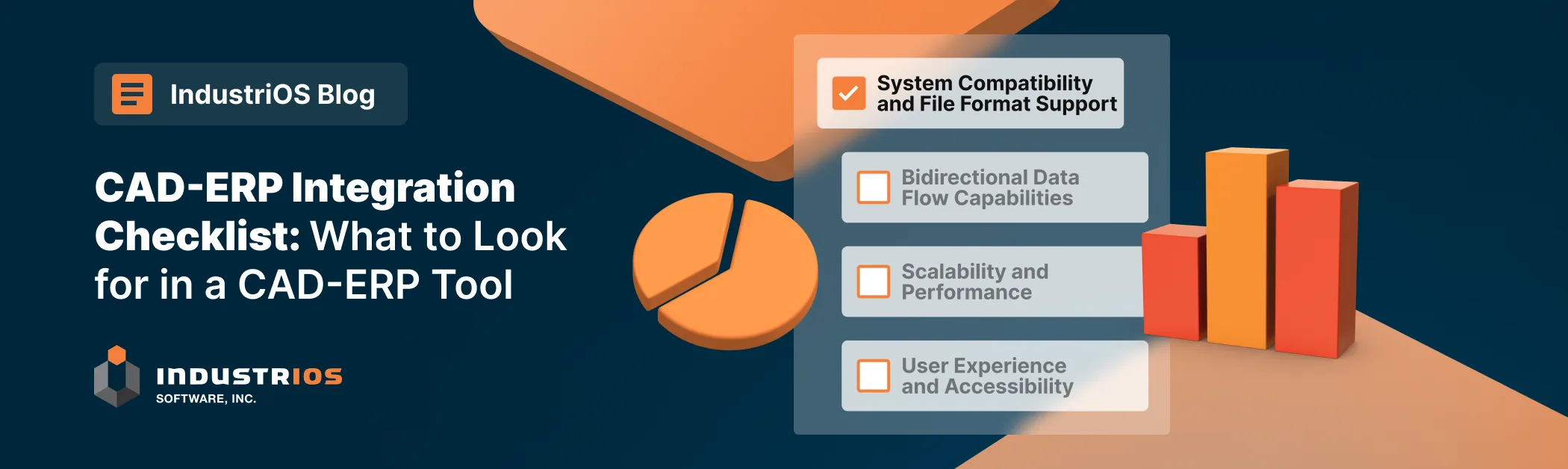 IndustriOS Blog

CAD-ERP Integration Checklist: What to Look for in a CAD-ERP Tool

INDUSTRIOS
SOFTWARE, INC.

System Compatibility and File Format Support

Bidirectional Data Flow Capabilities

Scalability and Performance

User Experience and Accessibility